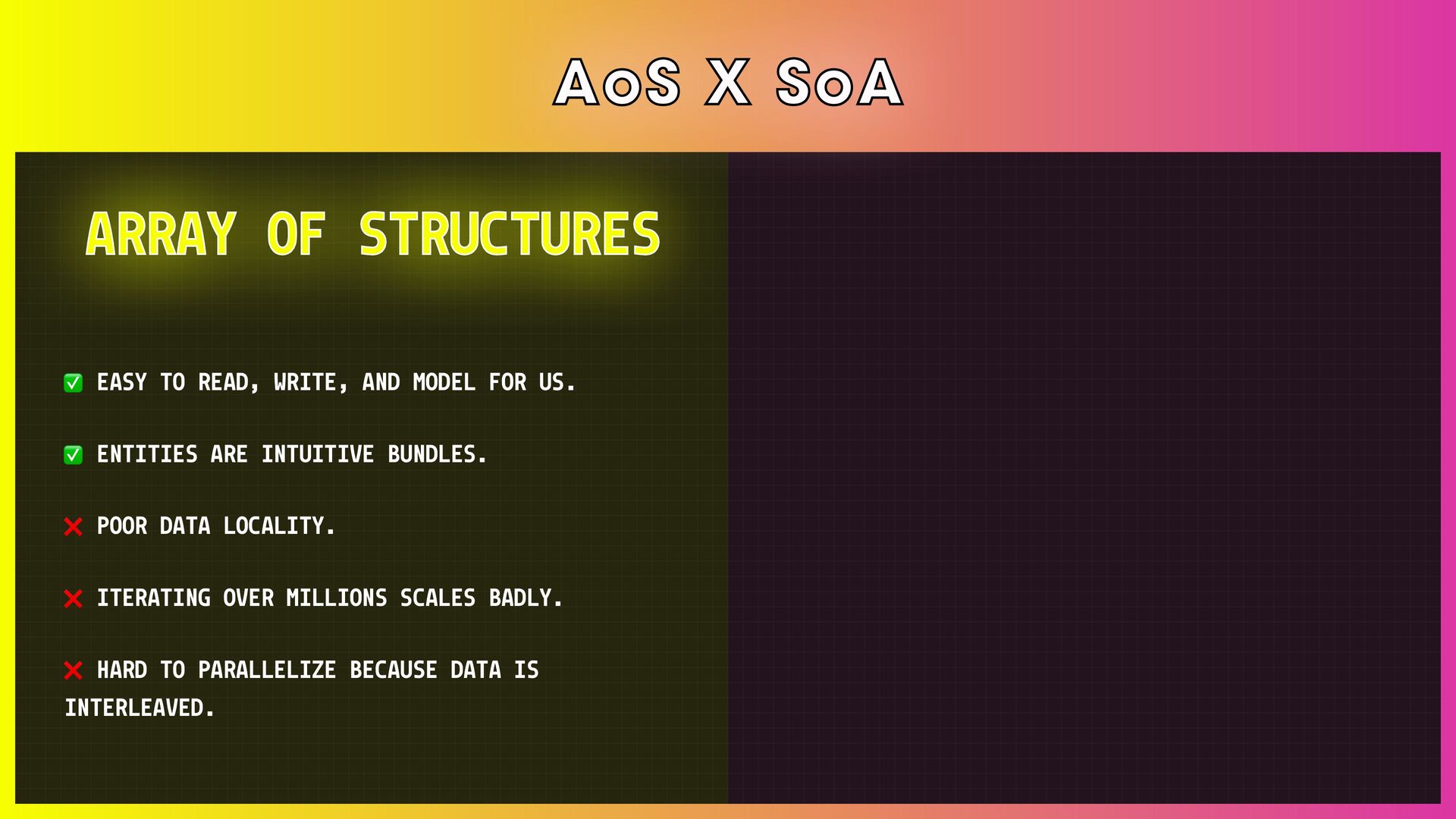 AoS X SoA

ARRAY OF STRUCTURES

✅ EASY TO READ, WRITE, AND MODEL FOR US.

✅ ENTITIES ARE INTUITIVE BUNDLES.

❌ POOR DATA LOCALITY.

❌ ITERATING OVER MILLIONS SCALES BADLY.

❌ HARD TO PARALLELIZE BECAUSE DATA IS INTERLEAVED.